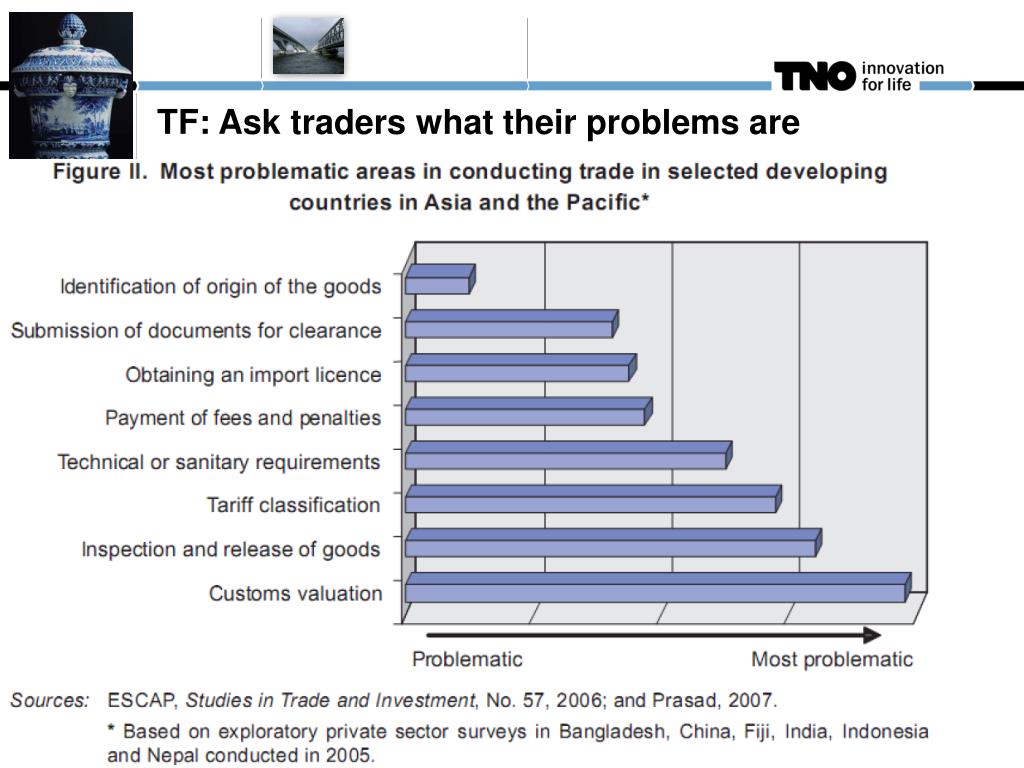 TNO innovation for life

TF: Ask traders what their problems are

Figure II. Most problematic areas in conducting trade in selected developing countries in Asia and the Pacific*

Identification of origin of the goods
Submission of documents for clearance
Obtaining an import licence
Payment of fees and penalties
Technical or sanitary requirements
Tariff classification
Inspection and release of goods
Customs valuation

Problematic
Most problematic

Sources: ESCAP, Studies in Trade and Investment, No. 57, 2006; and Prasad, 2007.
* Based on exploratory private sector surveys in Bangladesh, China, Fiji, India, Indonesia and Nepal conducted in 2005.